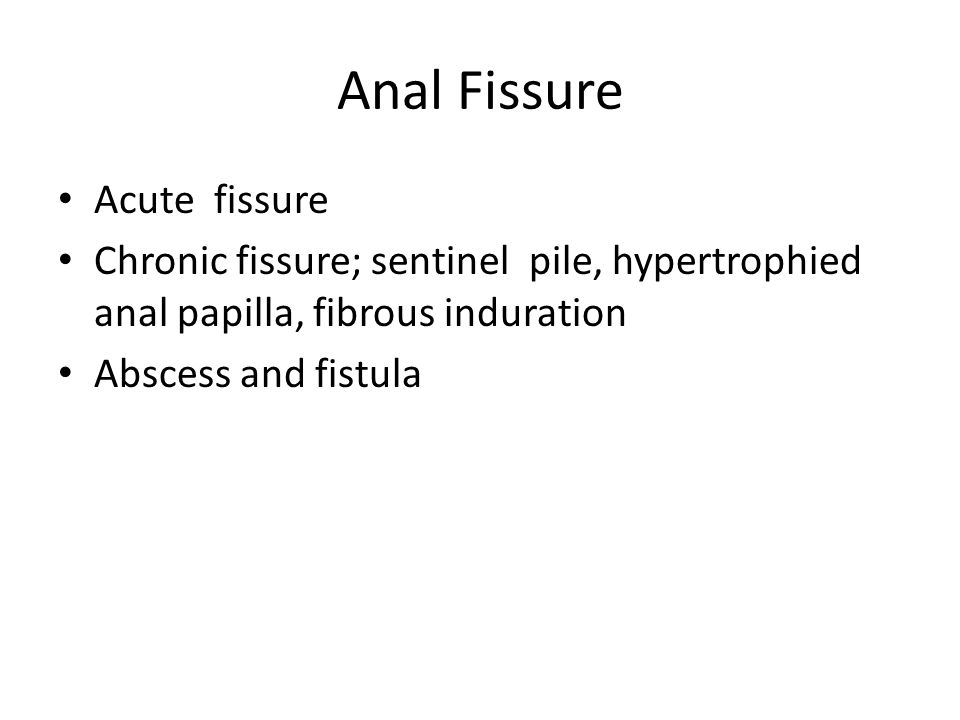 Anal Fissure

• Acute fissure
• Chronic fissure; sentinel pile, hypertrophied anal papilla, fibrous induration
• Abscess and fistula